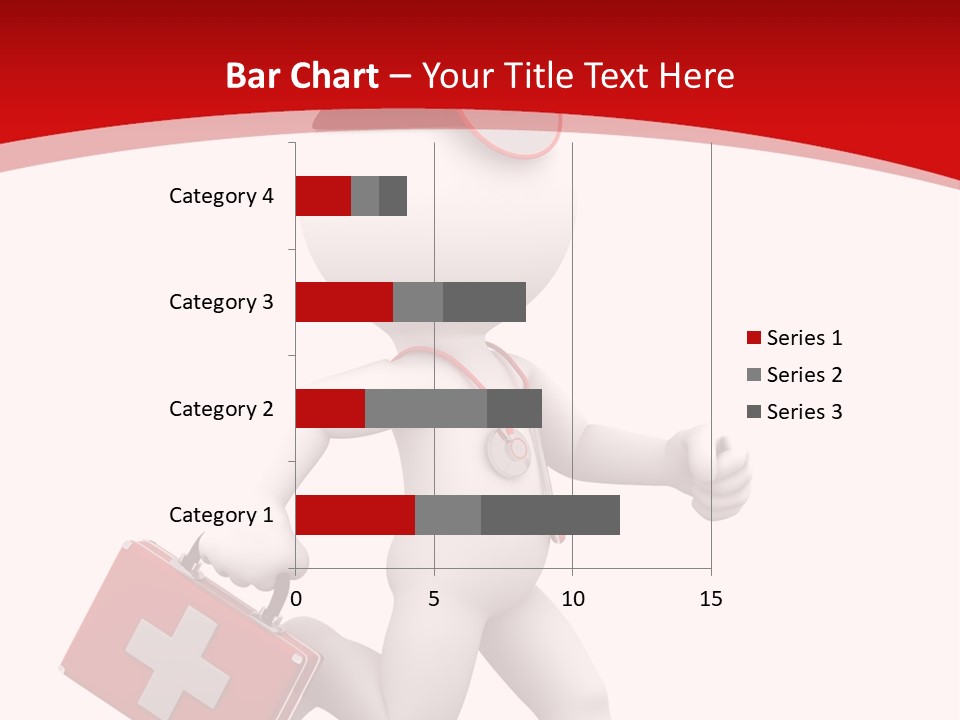 Bar Chart – Your Title Text Here

Category 4
Category 3
Category 2
Category 1

0
5
10
15

Series 1
Series 2
Series 3